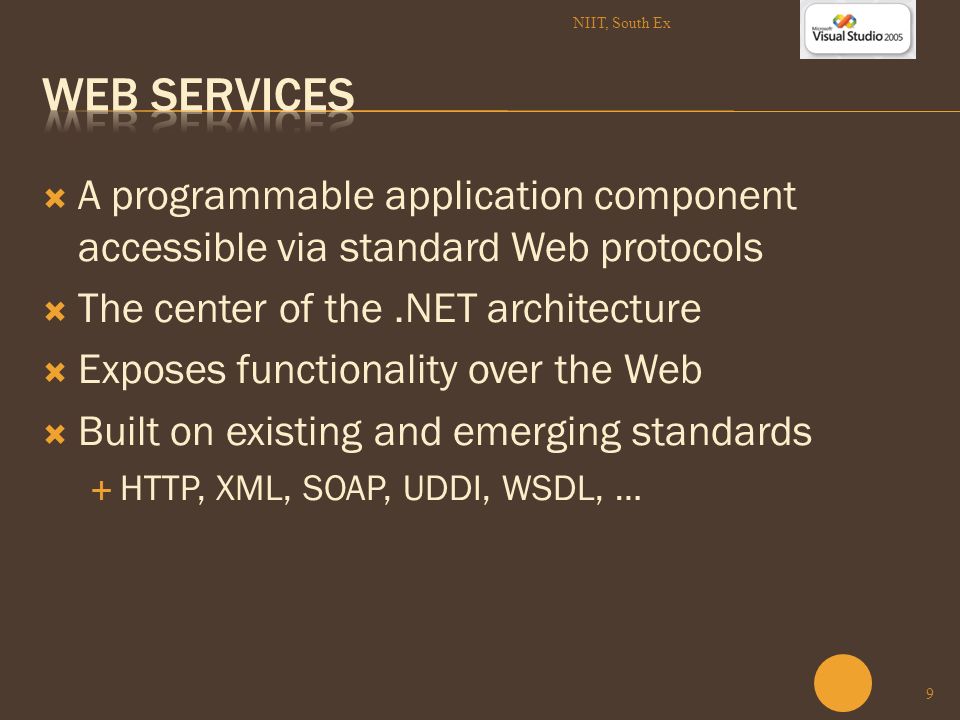 NIIT, South Ex

Microsoft Visual Studio 2005

WEB SERVICES

A programmable application component accessible via standard Web protocols

The center of the .NET architecture

Exposes functionality over the Web

Built on existing and emerging standards

HTTP, XML, SOAP, UDDI, WSDL, …

9